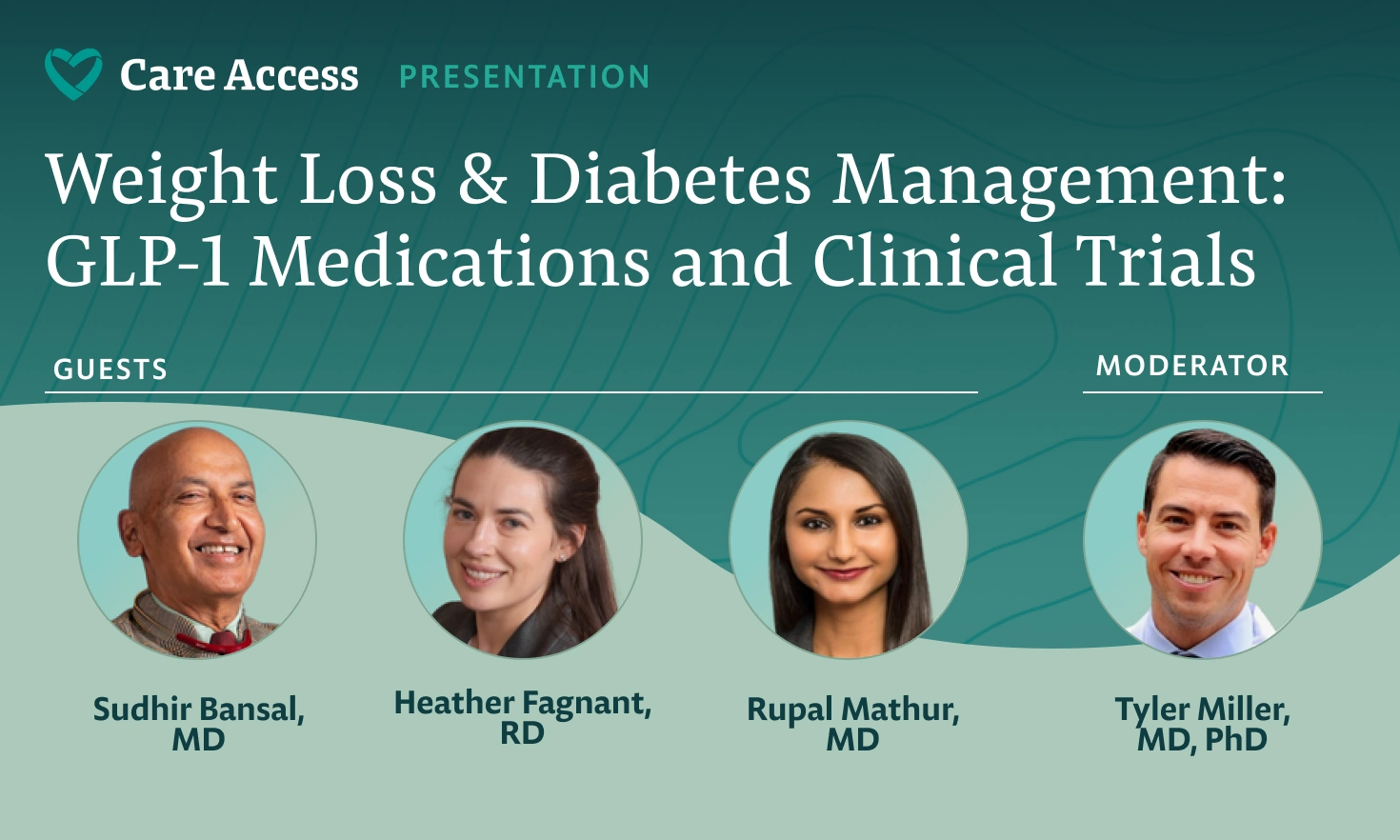 Care Access PRESENTATION

Weight Loss & Diabetes Management: GLP-1 Medications and Clinical Trials

GUESTS

MODERATOR

Sudhir Bansal, MD

Heather Fagnant, RD

Rupal Mathur, MD

Tyler Miller, MD, PhD